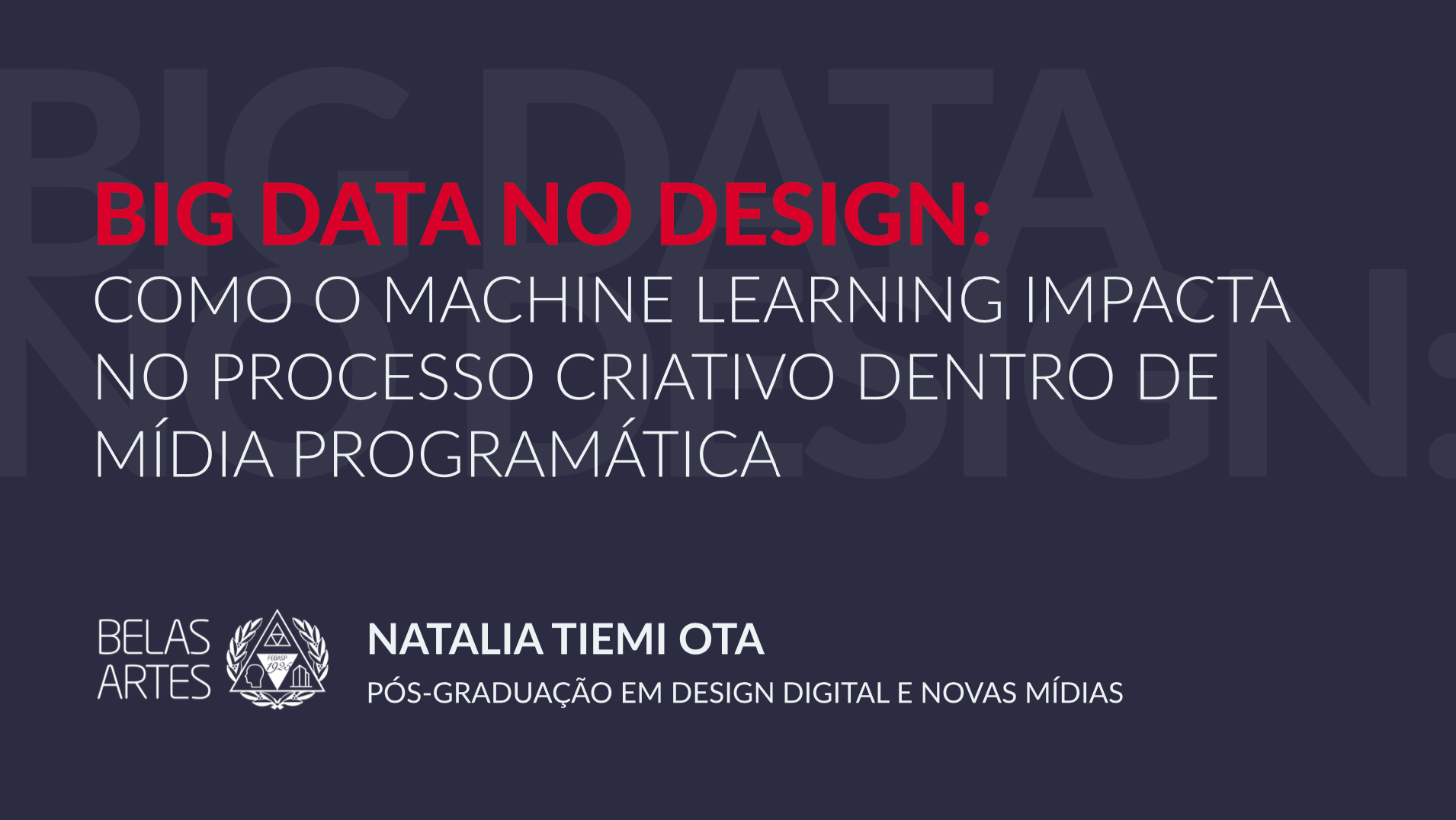 BIG DATA NO DESIGN:

BIG DATA NO DESIGN:
COMO O MACHINE LEARNING IMPACTA NO PROCESSO CRIATIVO DENTRO DE MÍDIA PROGRAMÁTICA

BELAS ARTES

FEBASP 1925

NATALIA TIEMI OTA
PÓS-GRADUAÇÃO EM DESIGN DIGITAL E NOVAS MÍDIAS